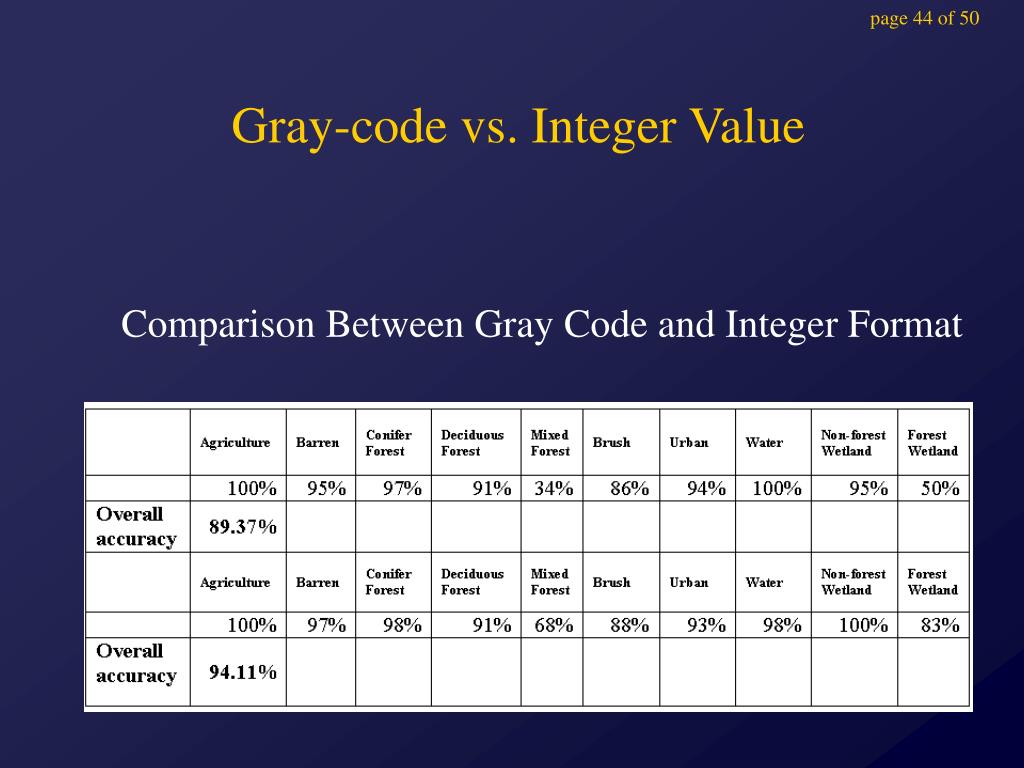 page 44 of 50

Gray-code vs. Integer Value

Comparison Between Gray Code and Integer Format

| | Agriculture | Barren | Conifer Forest | Deciduous Forest | Mixed Forest | Brush | Urban | Water | Non-forest Wetland | Forest Wetland |
|---|---|---|---|---|---|---|---|---|---|---|
| | 100% | 95% | 97% | 91% | 34% | 86% | 94% | 100% | 95% | 50% |
| Overall accuracy | 89.37% | | | | | | | | | |
| | Agriculture | Barren | Conifer Forest | Deciduous Forest | Mixed Forest | Brush | Urban | Water | Non-forest Wetland | Forest Wetland |
| | 100% | 97% | 98% | 91% | 68% | 88% | 93% | 98% | 100% | 83% |
| Overall accuracy | 94.11% | | | | | | | | | |